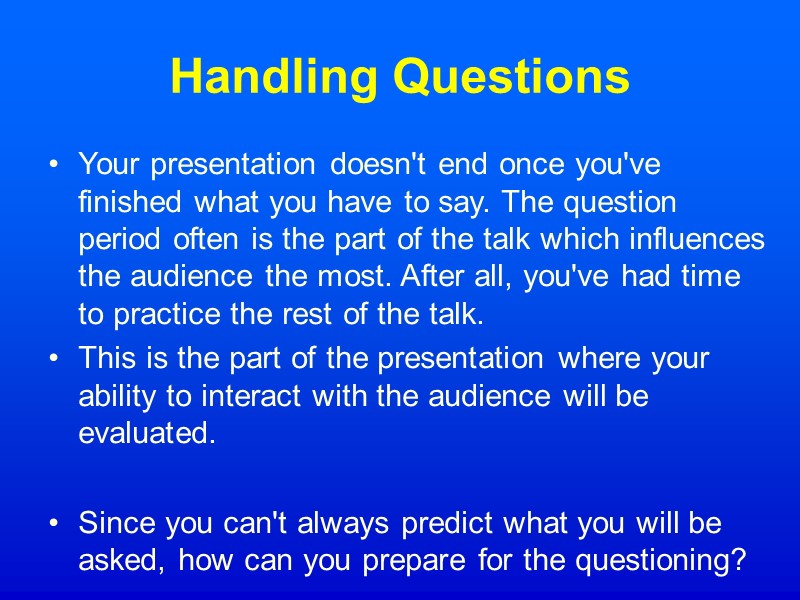 Handling Questions

• Your presentation doesn't end once you've finished what you have to say. The question period often is the part of the talk which influences the audience the most. After all, you've had time to practice the rest of the talk.

• This is the part of the presentation where your ability to interact with the audience will be evaluated.

• Since you can't always predict what you will be asked, how can you prepare for the questioning?